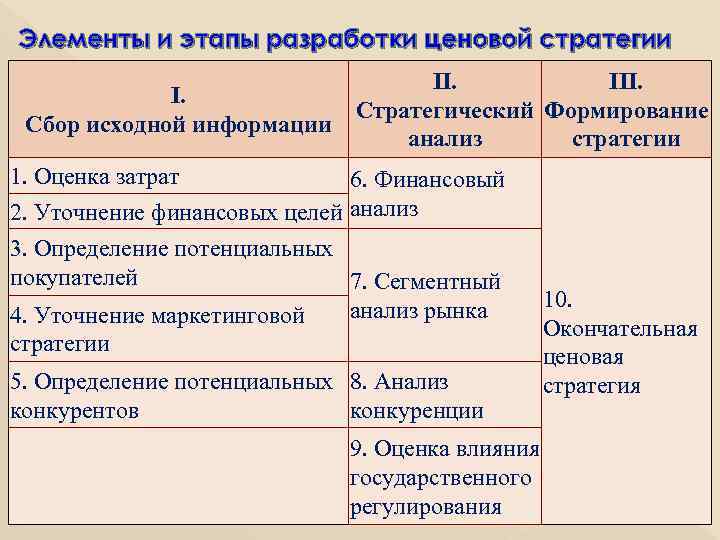 Элементы и этапы разработки ценовой стратегии

| I. Сбор исходной информации | II. Стратегический анализ | III. Формирование стратегии |
|---|---|---|
| 1. Оценка затрат | 6. Финансовый анализ | 10. Окончательная ценовая стратегия |
| 2. Уточнение финансовых целей | | |
| 3. Определение потенциальных покупателей | 7. Сегментный анализ рынка | |
| 4. Уточнение маркетинговой стратегии | | |
| 5. Определение потенциальных конкурентов | 8. Анализ конкуренции | |
| | 9. Оценка влияния государственного регулирования | |